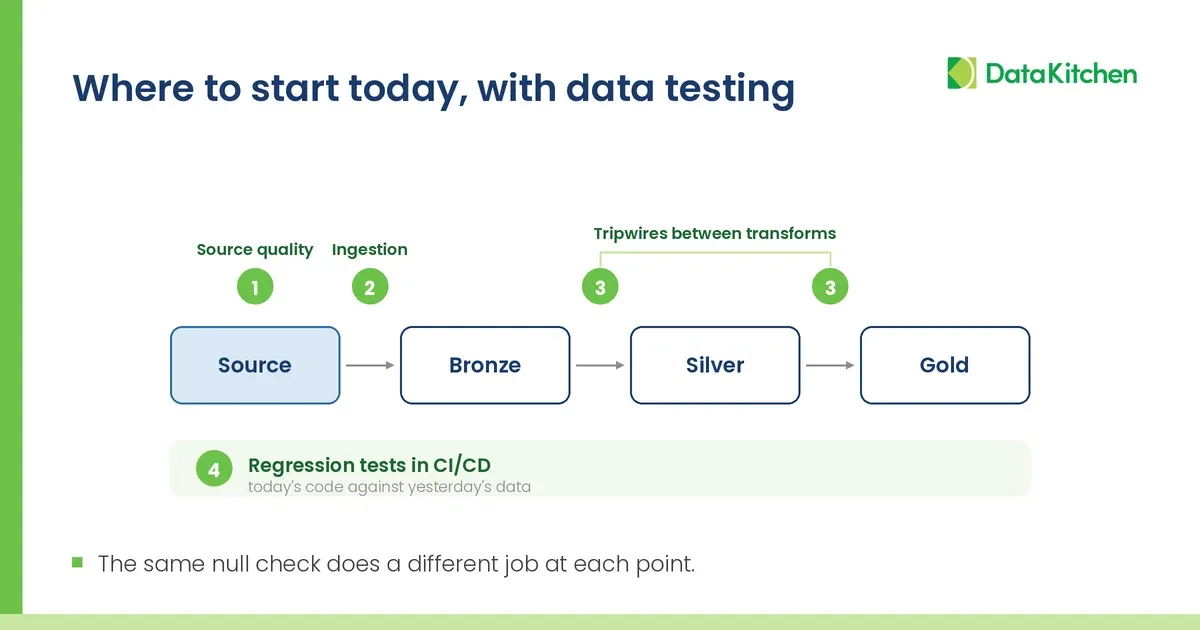 Where to start today, with data testing

DataKitchen

Source quality

Ingestion

Tripwires between transforms

1

2

3

3

Source

Bronze

Silver

Gold

4

Regression tests in CI/CD

today's code against yesterday's data

The same null check does a different job at each point.